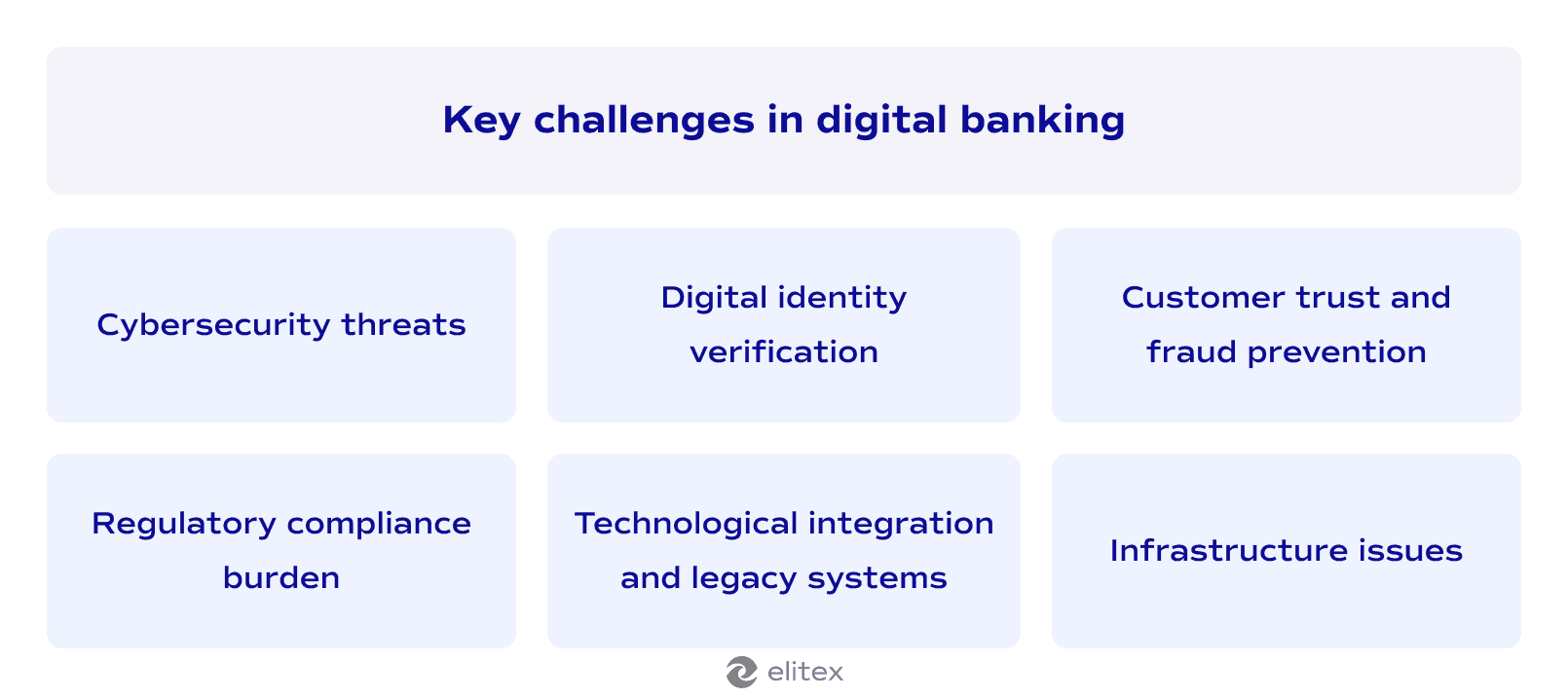 Key challenges in digital banking

Cybersecurity threats

Digital identity verification

Customer trust and fraud prevention

Regulatory compliance burden

Technological integration and legacy systems

Infrastructure issues

elitex